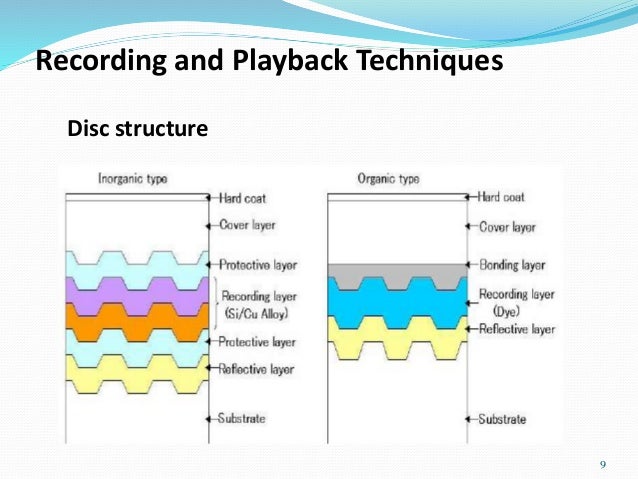 Recording and Playback Techniques

Disc structure

Inorganic type

Hard coat
Cover layer
Protective layer
Recording layer (Si/Cu Alloy)
Protective layer
Reflective layer
Substrate

Organic type

Hard coat
Cover layer
Bonding layer
Recording layer (Dye)
Reflective layer
Substrate

9